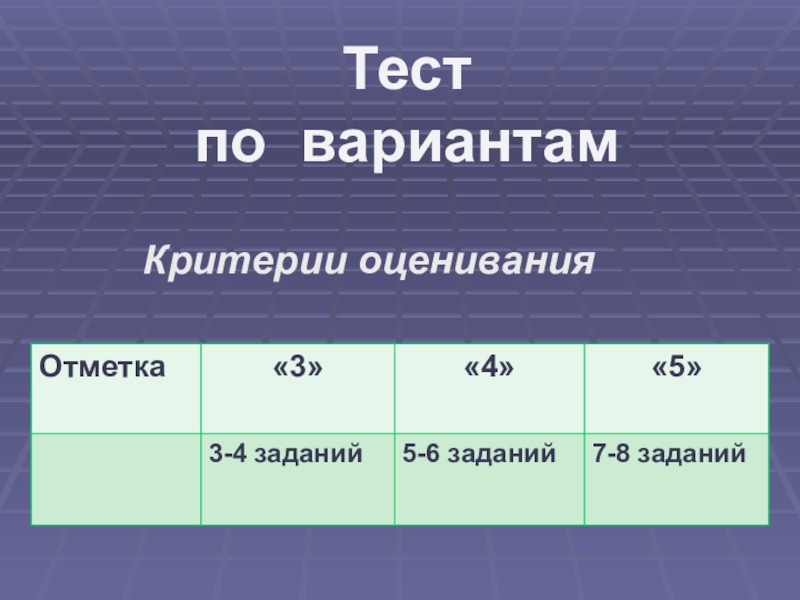 Тест
по вариантам

Критерии оценивания

| Отметка | «3» | «4» | «5» |
|---|---|---|---|
| | 3-4 заданий | 5-6 заданий | 7-8 заданий |